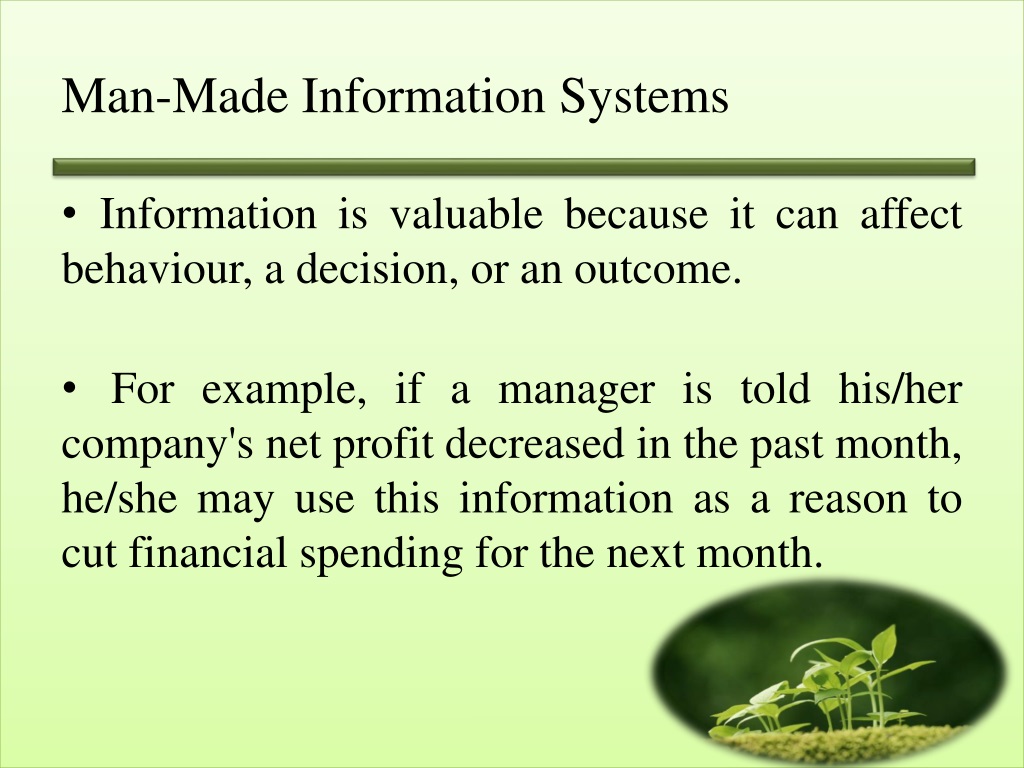 Man-Made Information Systems

• Information is valuable because it can affect behaviour, a decision, or an outcome.

• For example, if a manager is told his/her company's net profit decreased in the past month, he/she may use this information as a reason to cut financial spending for the next month.